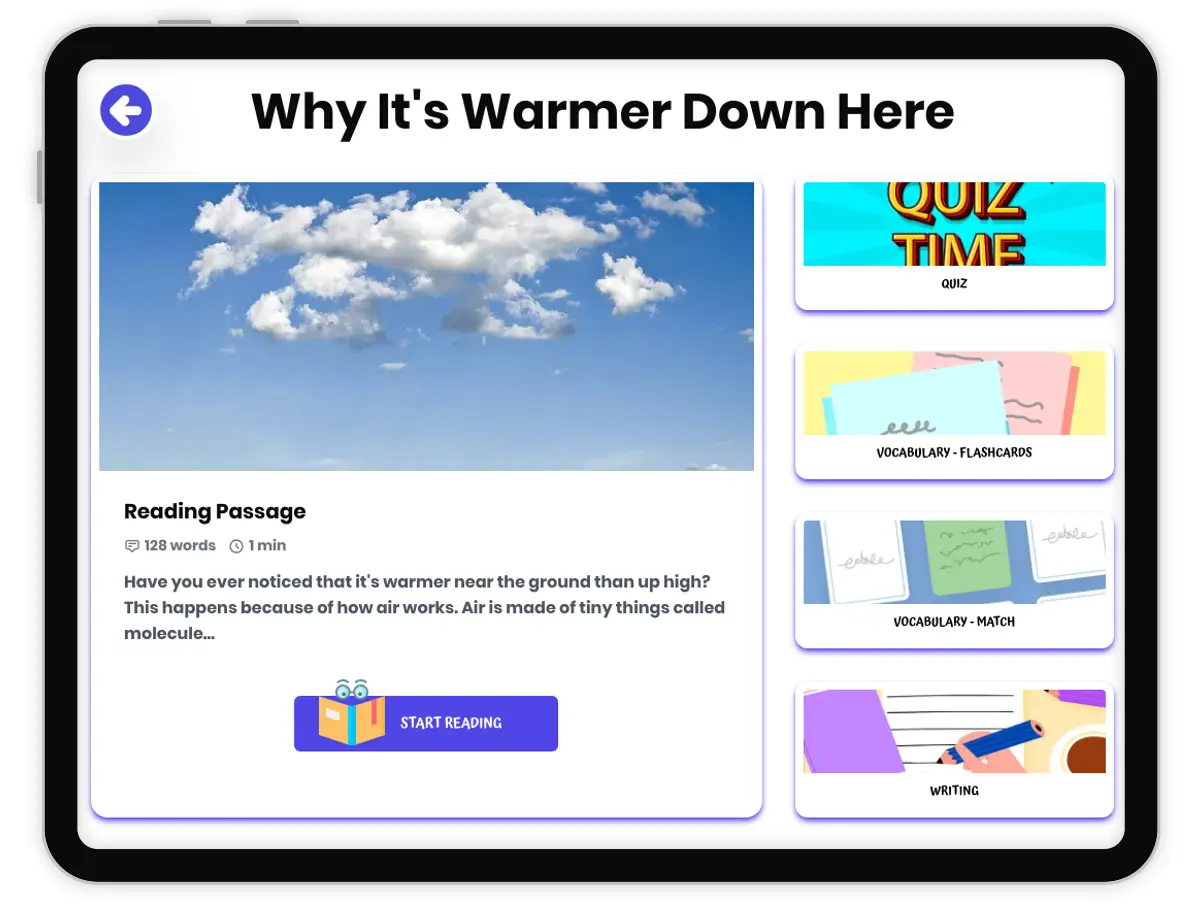 Why It's Warmer Down Here

Reading Passage

128 words 1 min

Have you ever noticed that it's warmer near the ground than up high? This happens because of how air works. Air is made of tiny things called molecule...

START READING

QUIZ TIME

QUIZ

VOCABULARY - FLASHCARDS

VOCABULARY - MATCH

WRITING